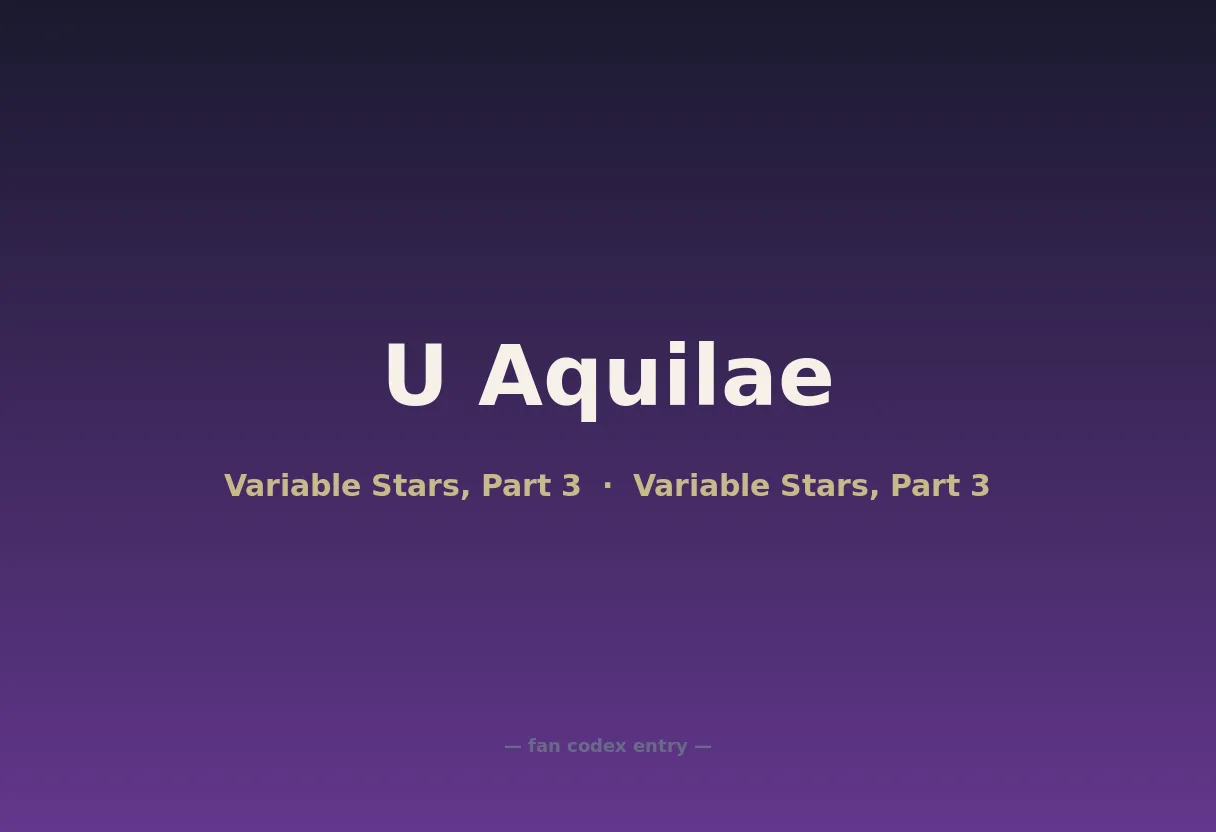 U Aquilae

Variable Stars, Part 3 · Variable Stars, Part 3

— fan codex entry —